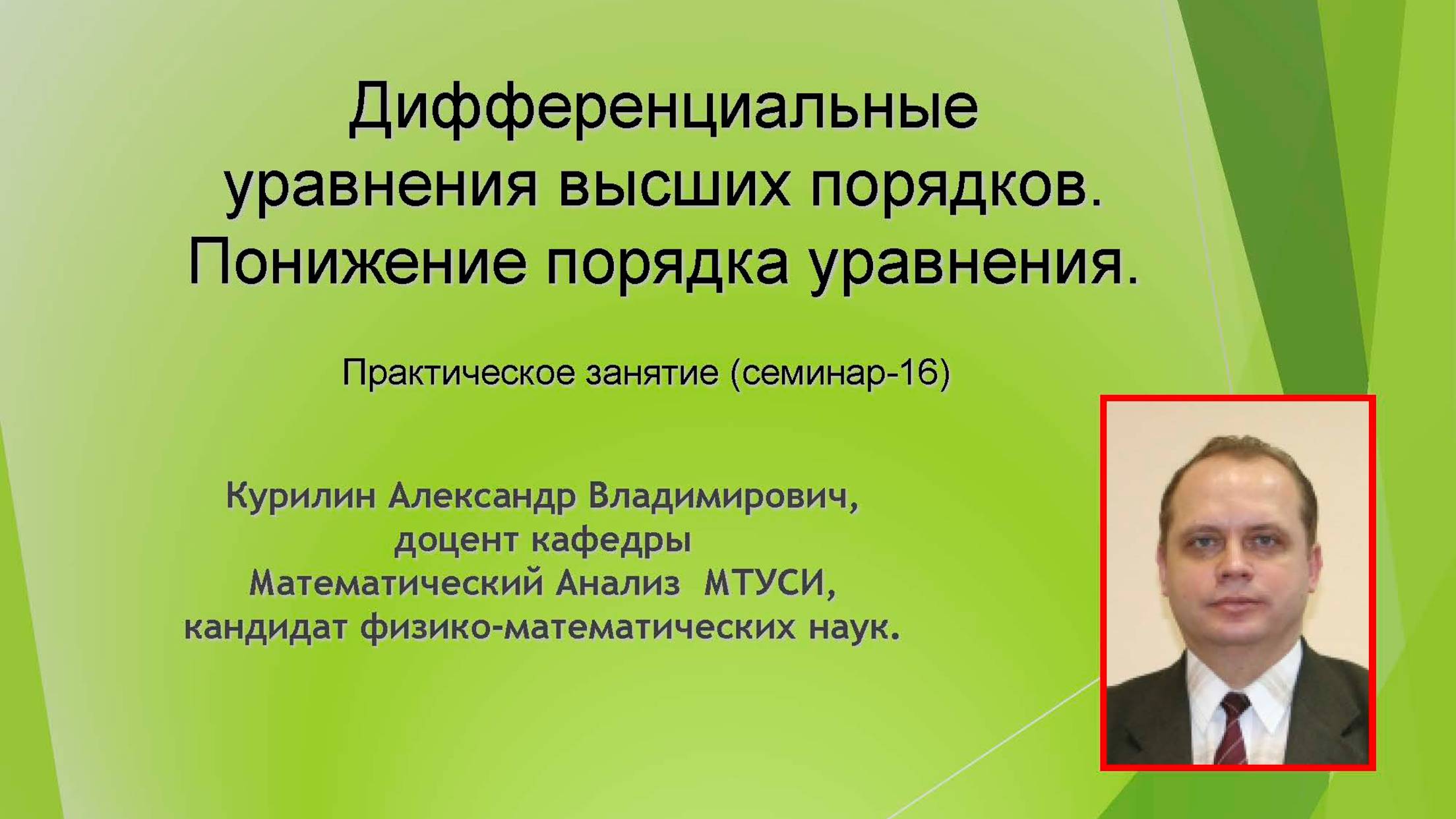 Дифференциальные уравнения высших порядков. Понижение порядка уравнения.

Практическое занятие (семинар-16)

Курилин Александр Владимирович, доцент кафедры Математический Анализ МТУСИ, кандидат физико-математических наук.